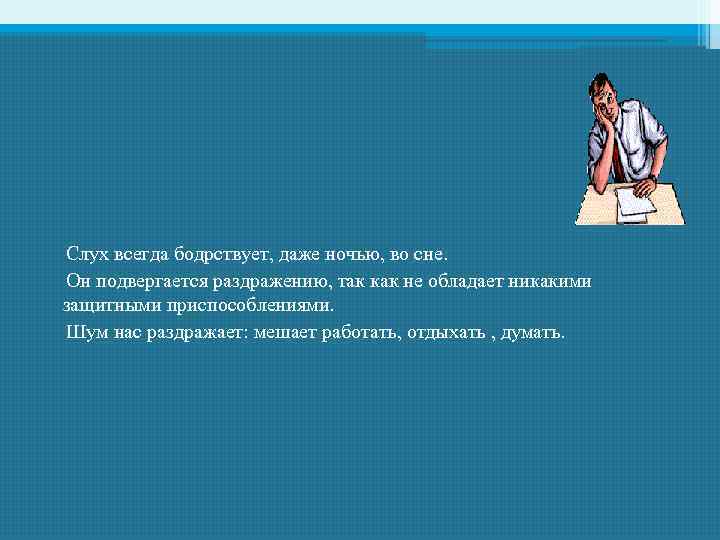 Слух всегда бодрствует, даже ночью, во сне.

Он подвергается раздражению, так как не обладает никакими защитными приспособлениями.

Шум нас раздражает: мешает работать, отдыхать , думать.